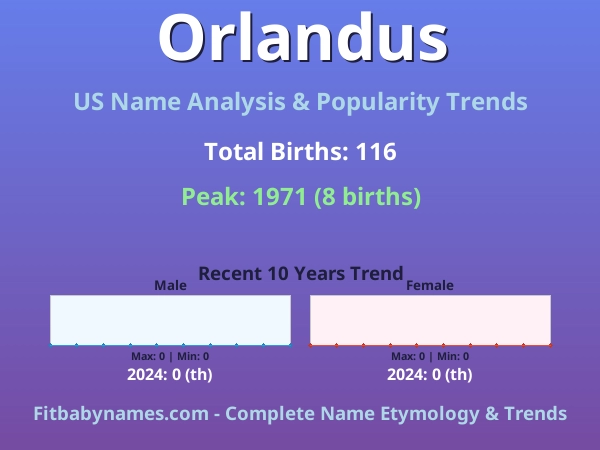 Orlandus

US Name Analysis & Popularity Trends

Total Births: 116

Peak: 1971 (8 births)

Recent 10 Years Trend

Male

Max: 0 | Min: 0

2024: 0 (th)

Female

Max: 0 | Min: 0

2024: 0 (th)

Fitbabynames.com - Complete Name Etymology & Trends